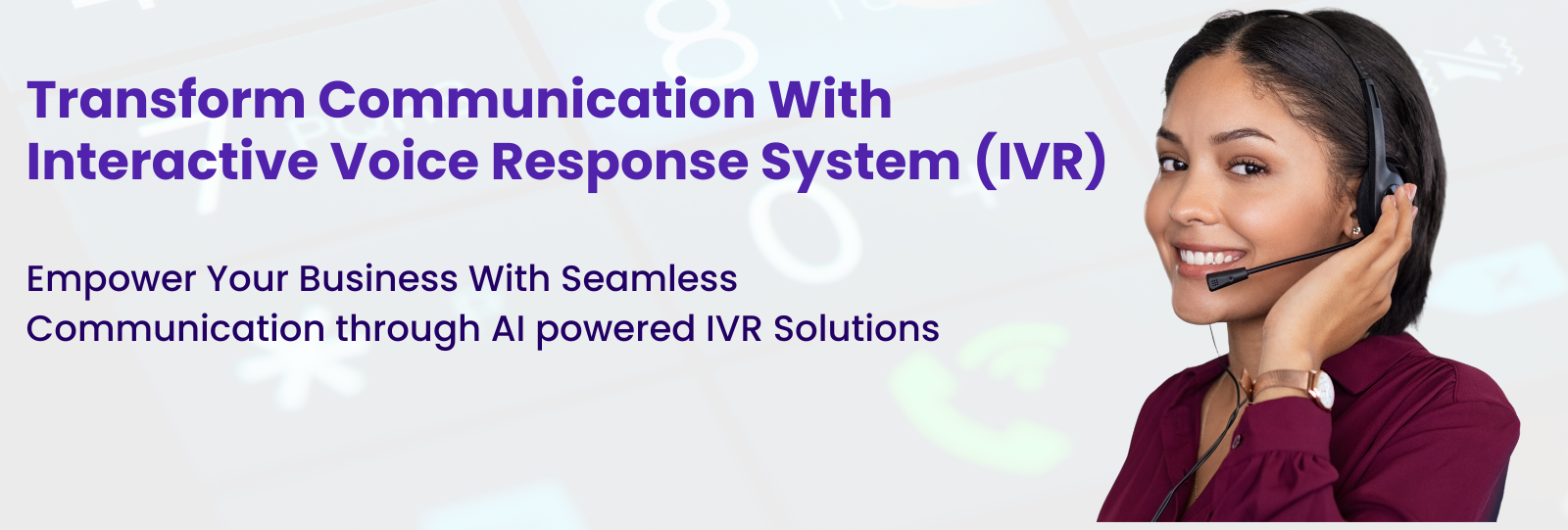 Transform Communication With Interactive Voice Response System (IVR)

Empower Your Business With Seamless Communication through AI powered IVR Solutions